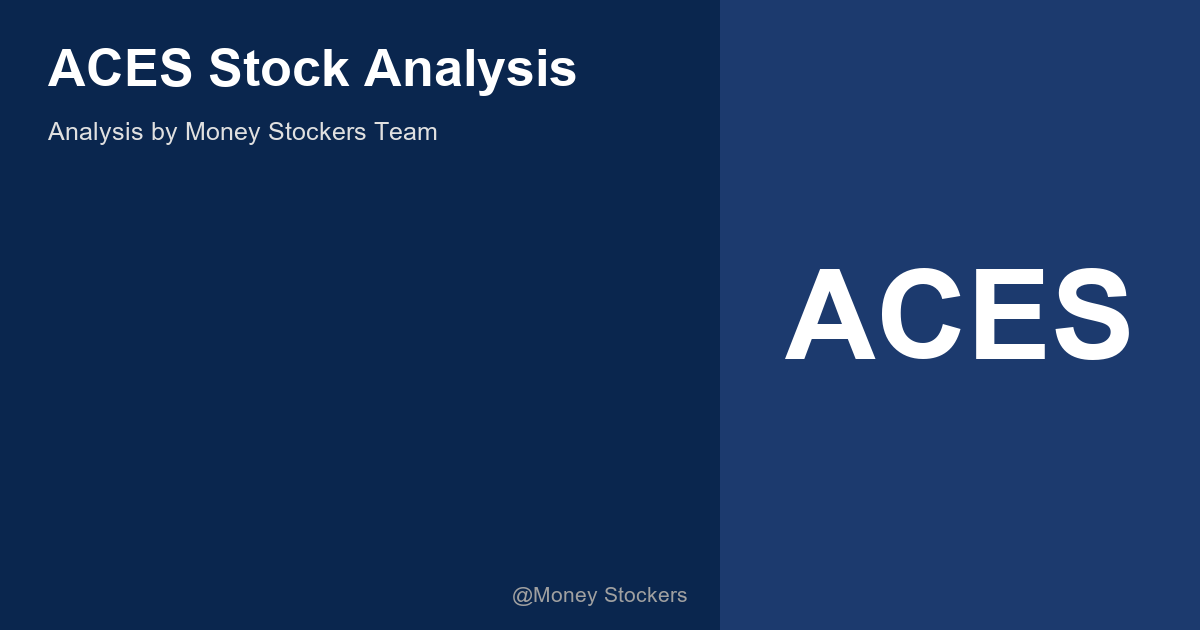 ACES Stock Analysis

Analysis by Money Stockers Team

@Money Stockers

ACES